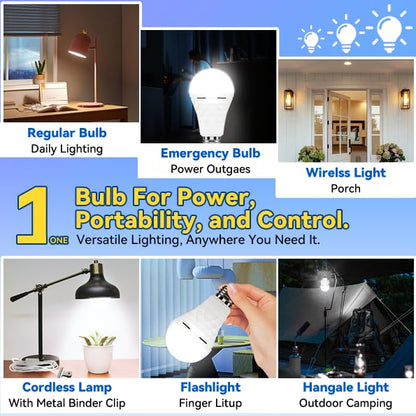 Regular Bulb
Daily Lighting

Emergency Bulb
Power Outgaes

Wirelss Light
Porch

1 ONE Bulb For Power, Portability, and Control.
Versatile Lighting, Anywhere You Need It.

Cordless Lamp
With Metal Binder Clip

Flashlight
Finger Litup

Hangale Light
Outdoor Camping